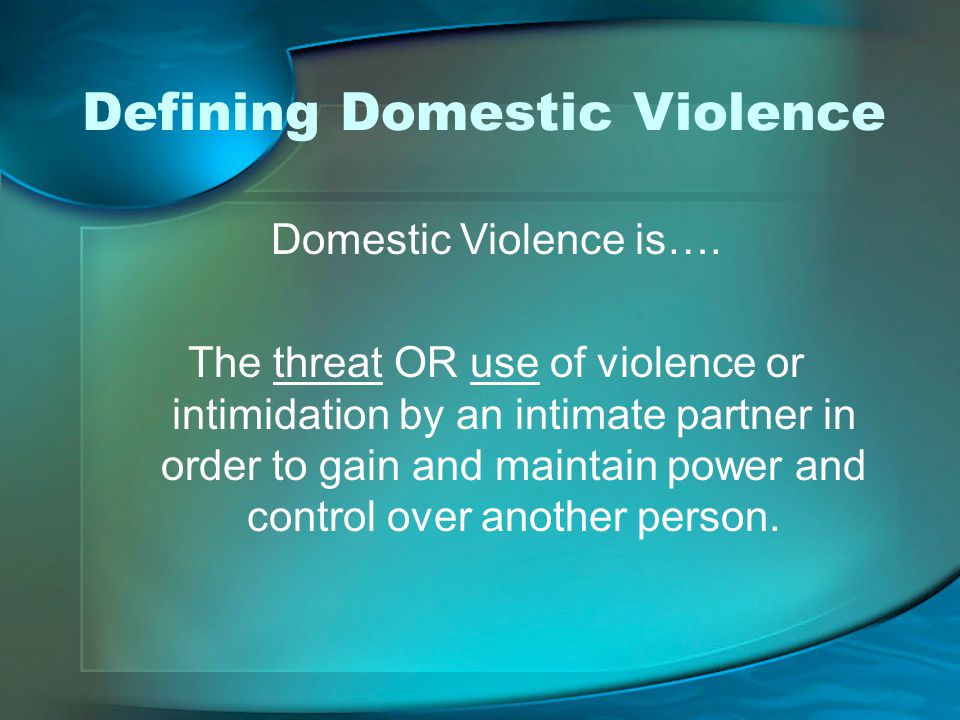 Defining Domestic Violence

Domestic Violence is….

The threat OR use of violence or intimidation by an intimate partner in order to gain and maintain power and control over another person.